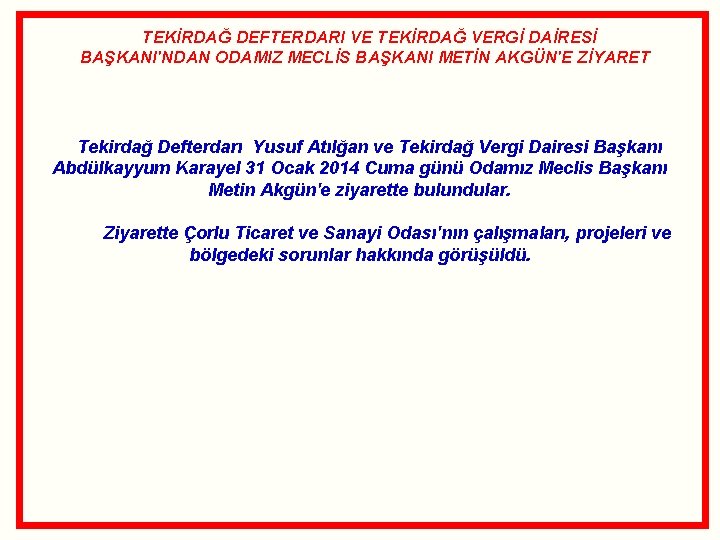 TEKİRDAĞ DEFTERDARI VE TEKİRDAĞ VERGİ DAİRESİ BAŞKANI'NDAN ODAMIZ MECLİS BAŞKANI METİN AKGÜN'E ZİYARET

Tekirdağ Defterdarı Yusuf Atılğan ve Tekirdağ Vergi Dairesi Başkanı Abdülkayyum Karayel 31 Ocak 2014 Cuma günü Odamız Meclis Başkanı Metin Akgün'e ziyarette bulundular.

Ziyarette Çorlu Ticaret ve Sanayi Odası'nın çalışmaları, projeleri ve bölgedeki sorunlar hakkında görüşüldü.